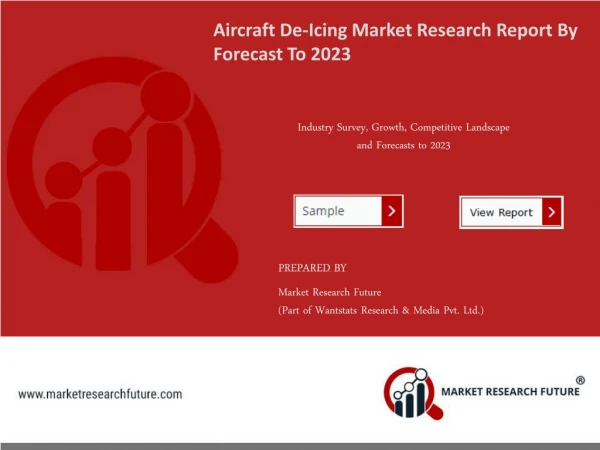 Aircraft De-Icing Market Research Report By Forecast To 2023

Industry Survey, Growth, Competitive Landscape and Forecasts to 2023

Sample

View Report

PREPARED BY

Market Research Future
(Part of Wantstats Research & Media Pvt. Ltd.)

www.marketresearchfuture.com

MARKET RESEARCH FUTURE ®